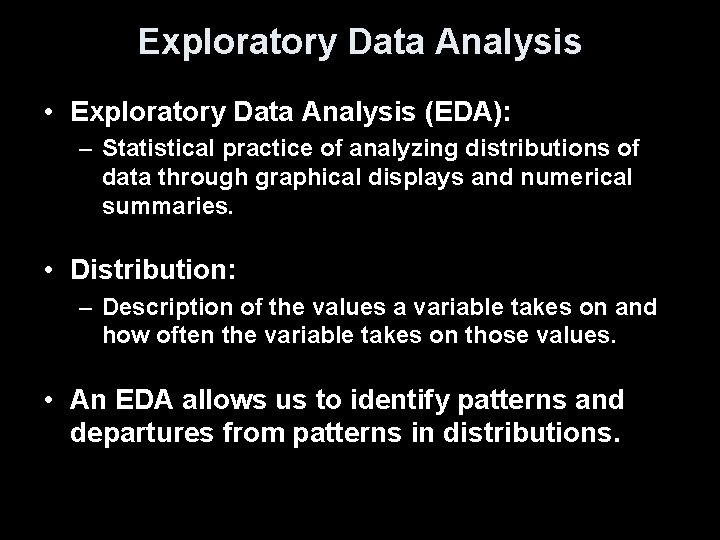 Exploratory Data Analysis

• Exploratory Data Analysis (EDA):
– Statistical practice of analyzing distributions of data through graphical displays and numerical summaries.

• Distribution:
– Description of the values a variable takes on and how often the variable takes on those values.

• An EDA allows us to identify patterns and departures from patterns in distributions.